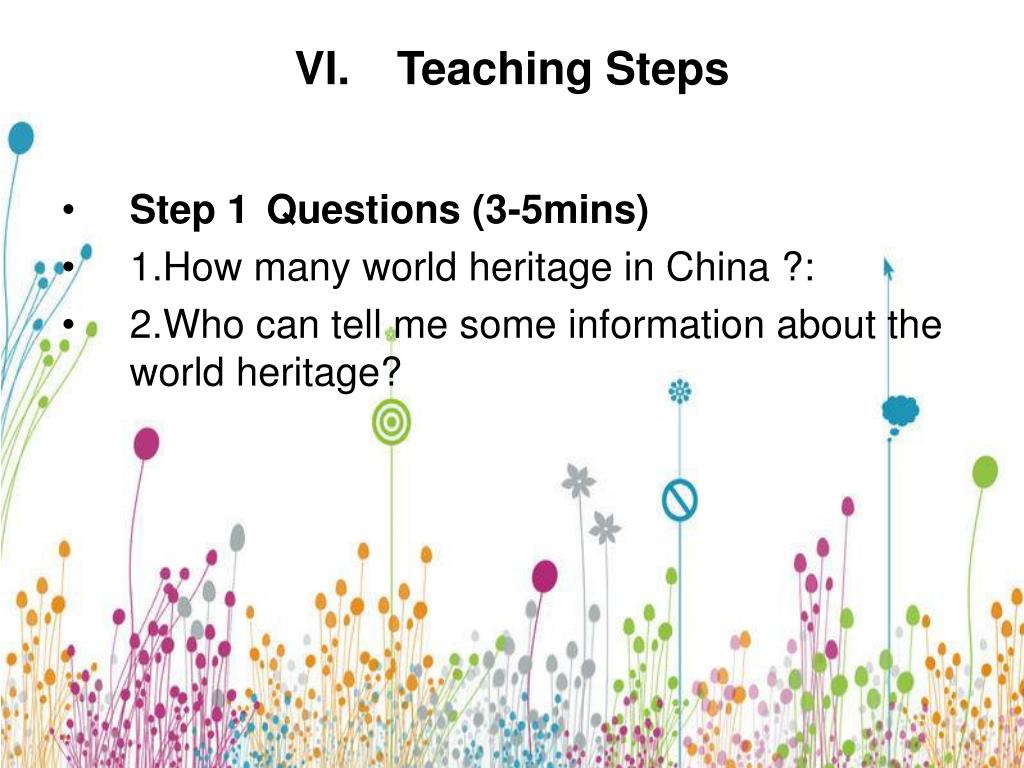 VI. Teaching Steps

• Step 1 Questions (3-5mins)
• 1.How many world heritage in China ?:
• 2.Who can tell me some information about the world heritage?